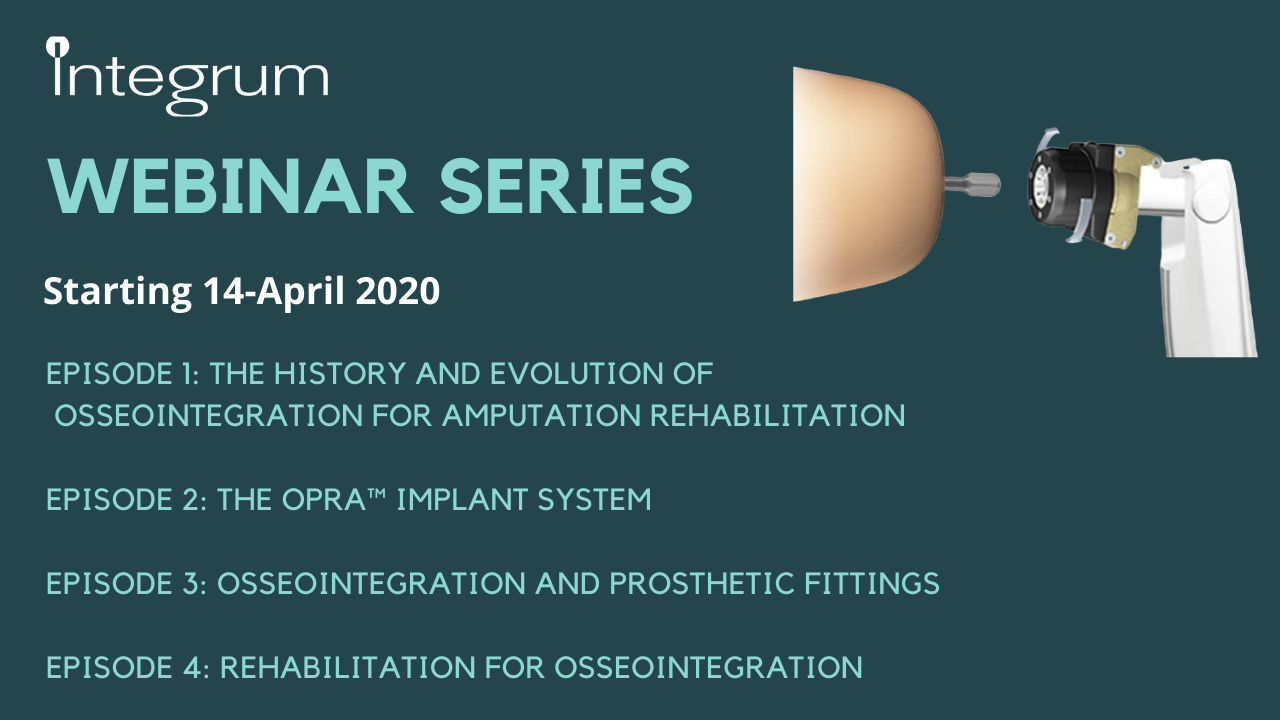 integrum

WEBINAR SERIES

Starting 14-April 2020

EPISODE 1: THE HISTORY AND EVOLUTION OF OSSEOINTEGRATION FOR AMPUTATION REHABILITATION

EPISODE 2: THE OPRA™ IMPLANT SYSTEM

EPISODE 3: OSSEOINTEGRATION AND PROSTHETIC FITTINGS

EPISODE 4: REHABILITATION FOR OSSEOINTEGRATION